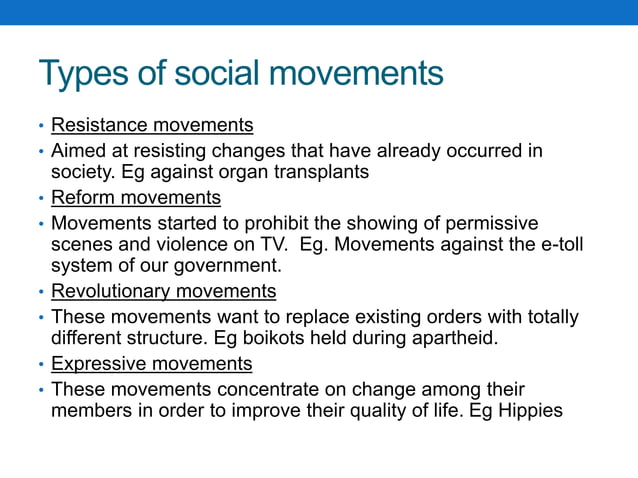 Types of social movements

• Resistance movements
• Aimed at resisting changes that have already occurred in society. Eg against organ transplants
• Reform movements
• Movements started to prohibit the showing of permissive scenes and violence on TV. Eg. Movements against the e-toll system of our government.
• Revolutionary movements
• These movements want to replace existing orders with totally different structure. Eg boikots held during apartheid.
• Expressive movements
• These movements concentrate on change among their members in order to improve their quality of life. Eg Hippies